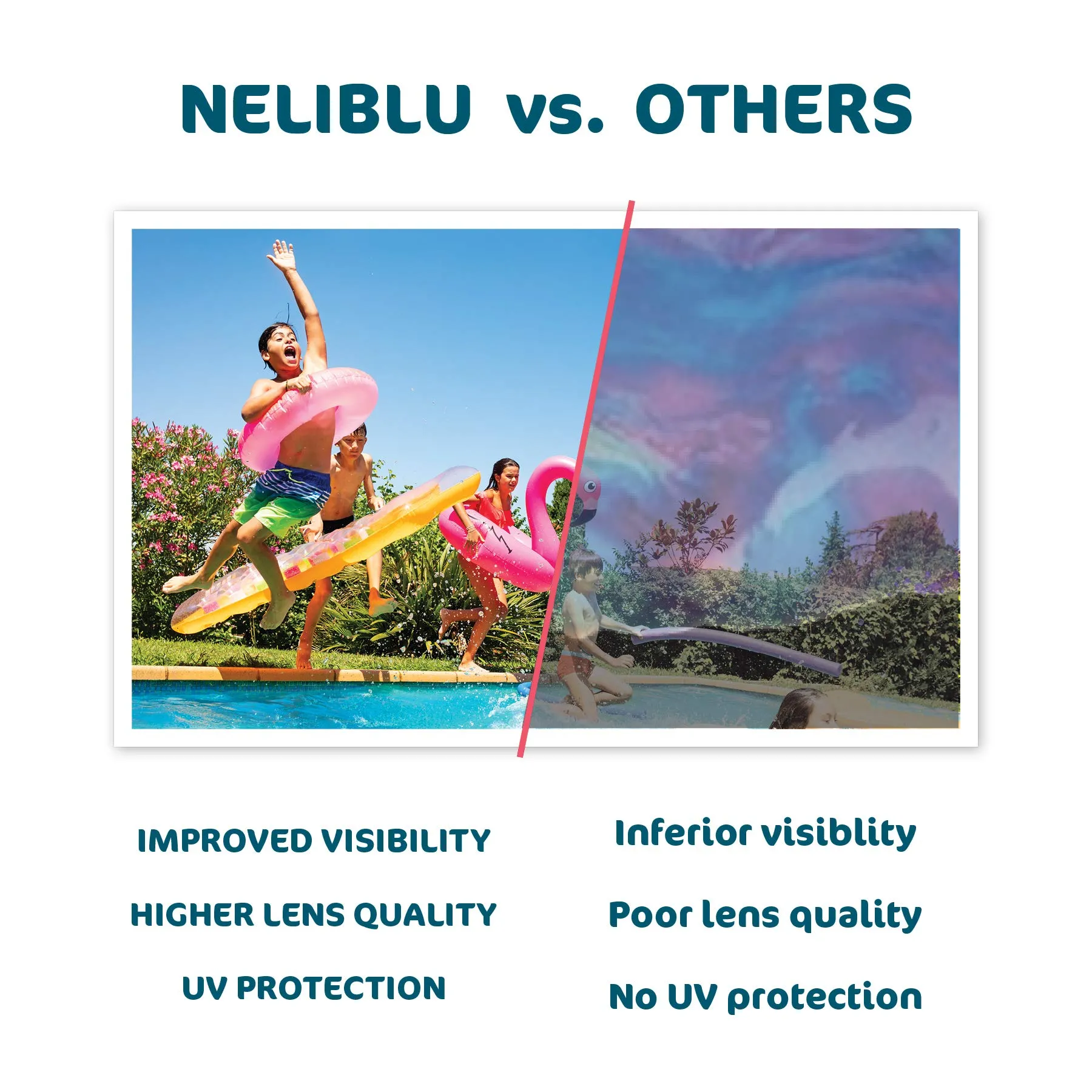 NELIBLU vs. OTHERS

IMPROVED VISIBILITY

HIGHER LENS QUALITY

UV PROTECTION

Inferior visiblity

Poor lens quality

No UV protection